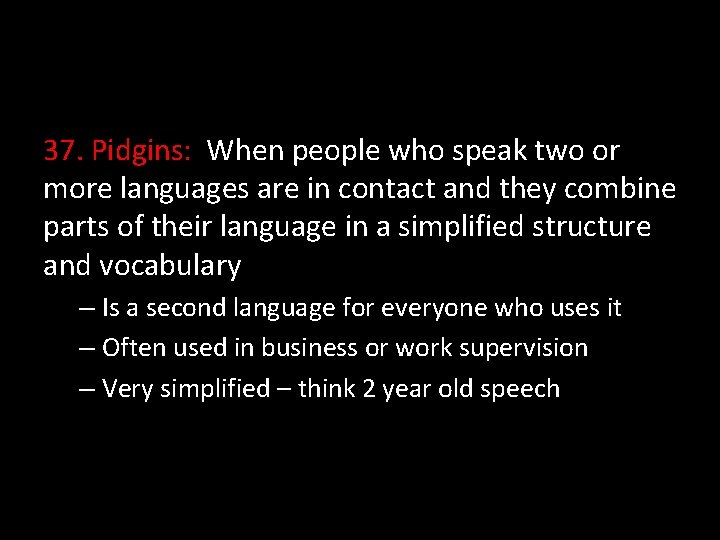 37. Pidgins: When people who speak two or more languages are in contact and they combine parts of their language in a simplified structure and vocabulary

– Is a second language for everyone who uses it
– Often used in business or work supervision
– Very simplified – think 2 year old speech